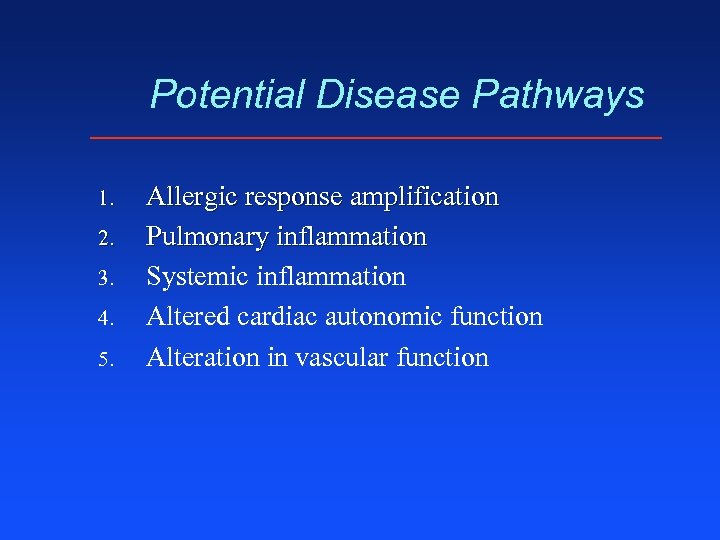 Potential Disease Pathways

1. Allergic response amplification
2. Pulmonary inflammation
3. Systemic inflammation
4. Altered cardiac autonomic function
5. Alteration in vascular function